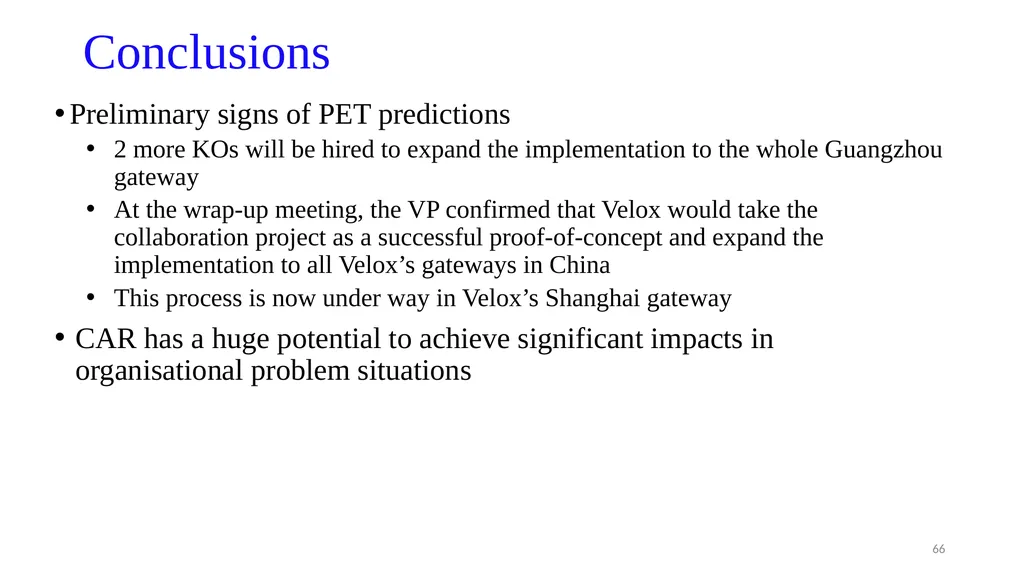 Conclusions

• Preliminary signs of PET predictions
  • 2 more KOs will be hired to expand the implementation to the whole Guangzhou gateway
  • At the wrap-up meeting, the VP confirmed that Velox would take the collaboration project as a successful proof-of-concept and expand the implementation to all Velox’s gateways in China
  • This process is now under way in Velox’s Shanghai gateway
• CAR has a huge potential to achieve significant impacts in organisational problem situations

66